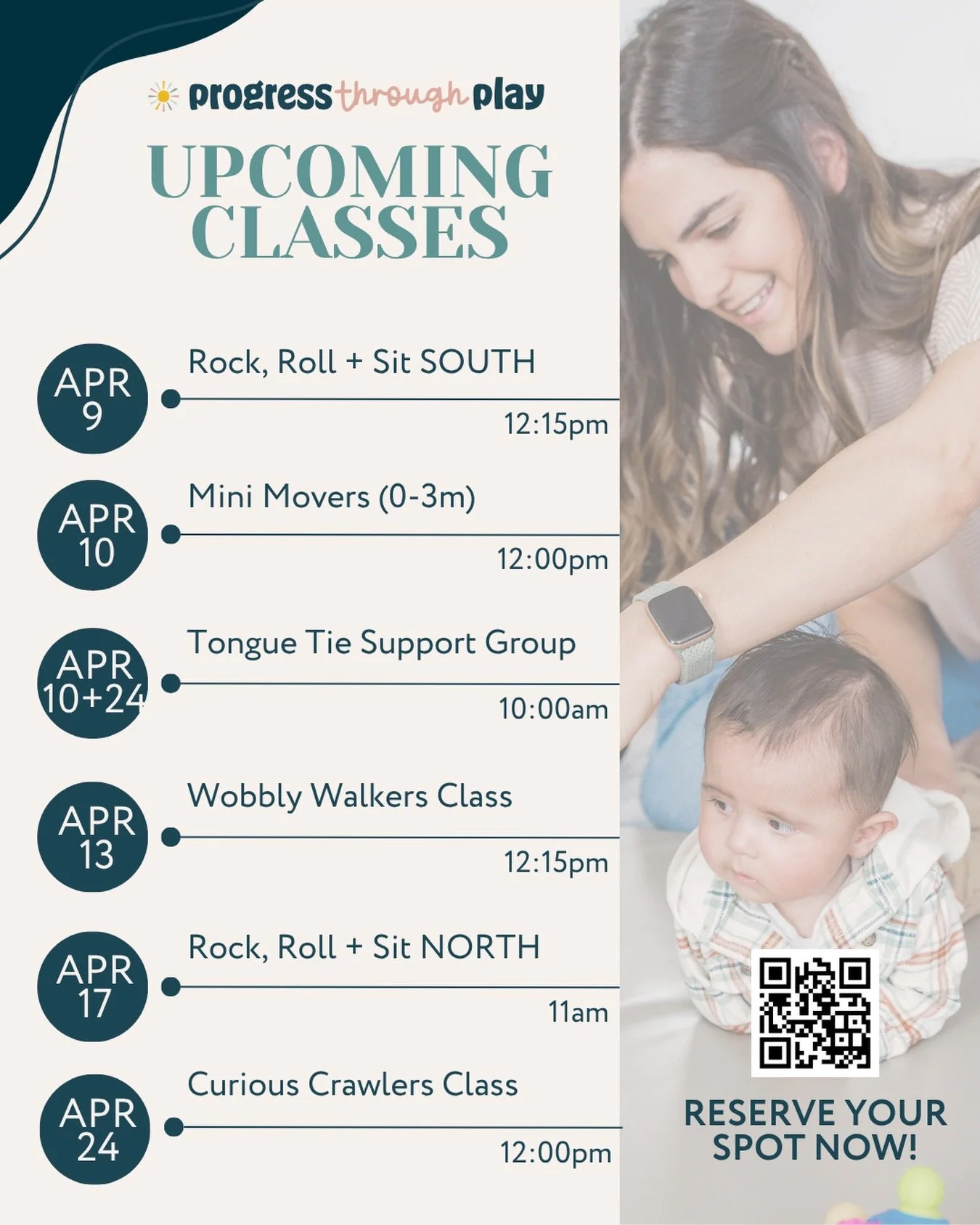 progress through play

UPCOMING CLASSES

APR 9
Rock, Roll + Sit SOUTH
12:15pm

APR 10
Mini Movers (0-3m)
12:00pm

APR 10+24
Tongue Tie Support Group
10:00am

APR 13
Wobbly Walkers Class
12:15pm

APR 17
Rock, Roll + Sit NORTH
11am

APR 24
Curious Crawlers Class
12:00pm

RESERVE YOUR SPOT NOW!